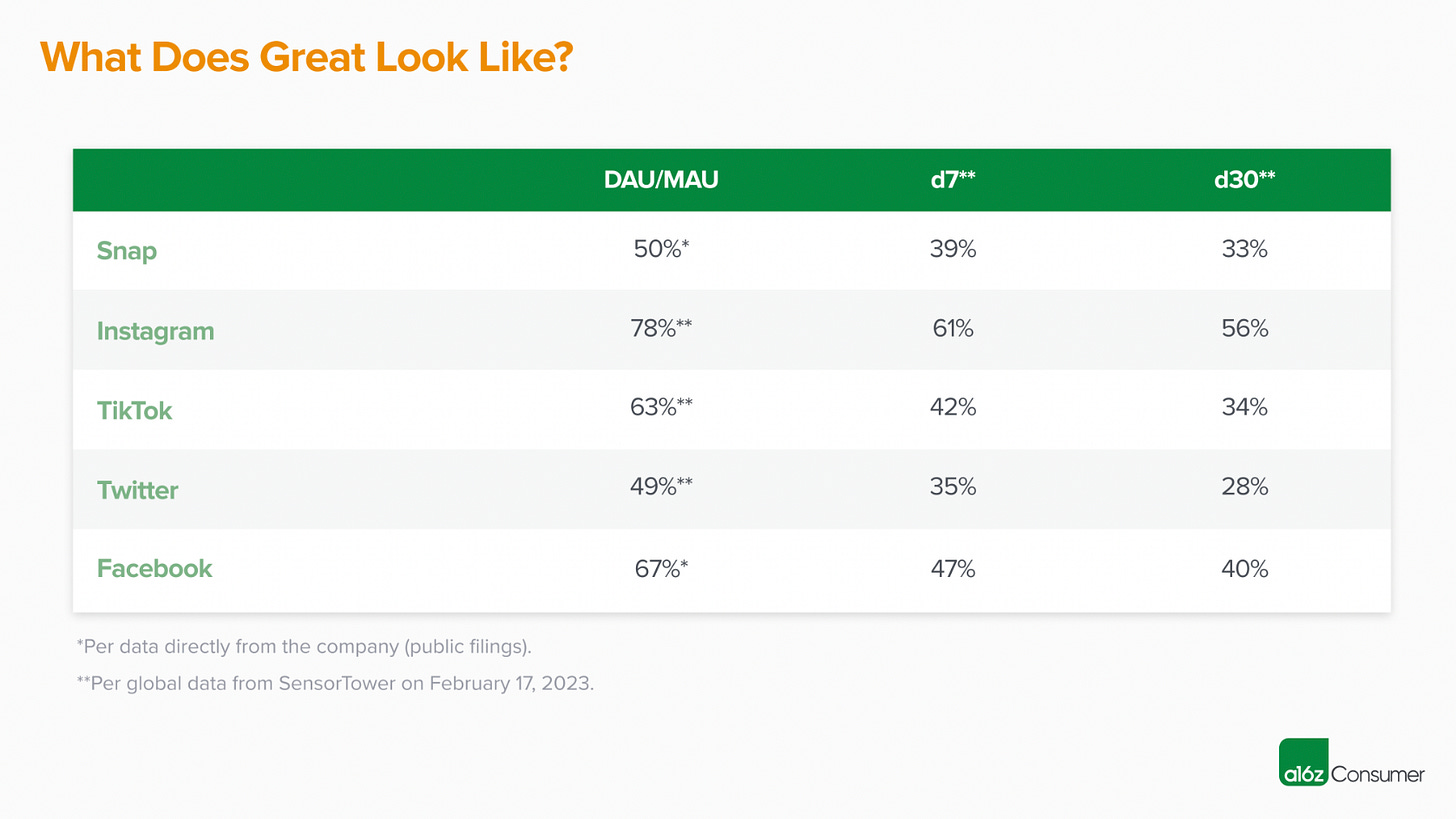 What Does Great Look Like?

| | DAU/MAU | d7** | d30** |
|---|---|---|---|
| Snap | 50%* | 39% | 33% |
| Instagram | 78%** | 61% | 56% |
| TikTok | 63%** | 42% | 34% |
| Twitter | 49%** | 35% | 28% |
| Facebook | 67%* | 47% | 40% |

*Per data directly from the company (public filings).

**Per global data from SensorTower on February 17, 2023.

a16z Consumer